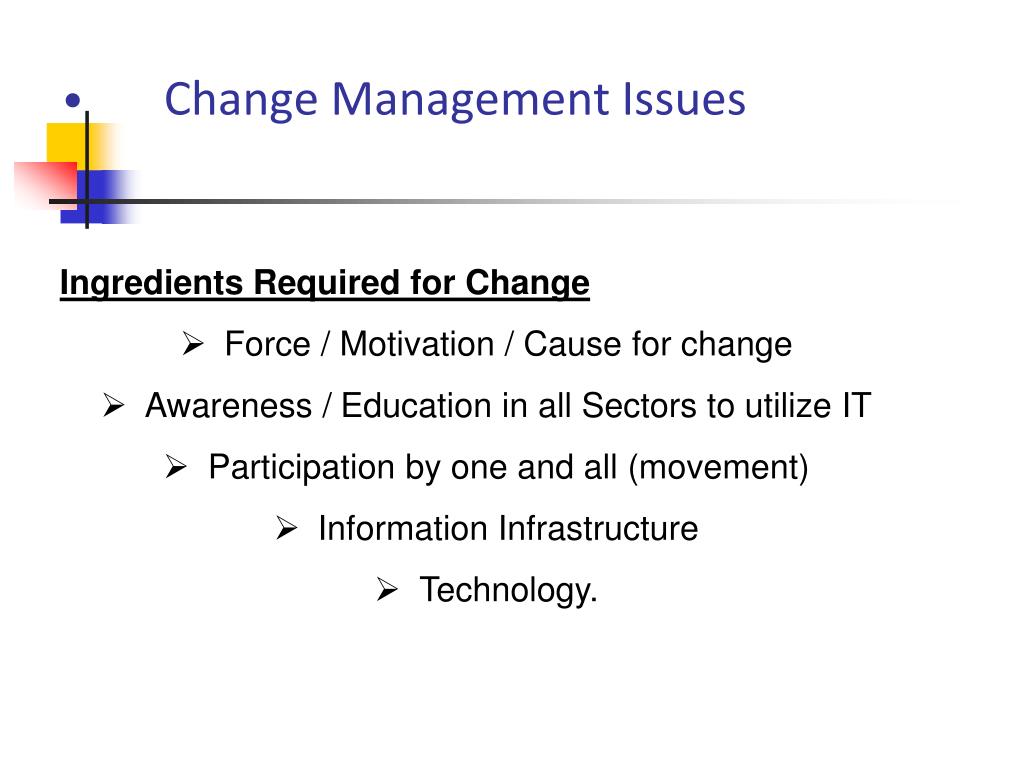 • Change Management Issues

Ingredients Required for Change

➢ Force / Motivation / Cause for change

➢ Awareness / Education in all Sectors to utilize IT

➢ Participation by one and all (movement)

➢ Information Infrastructure

➢ Technology.